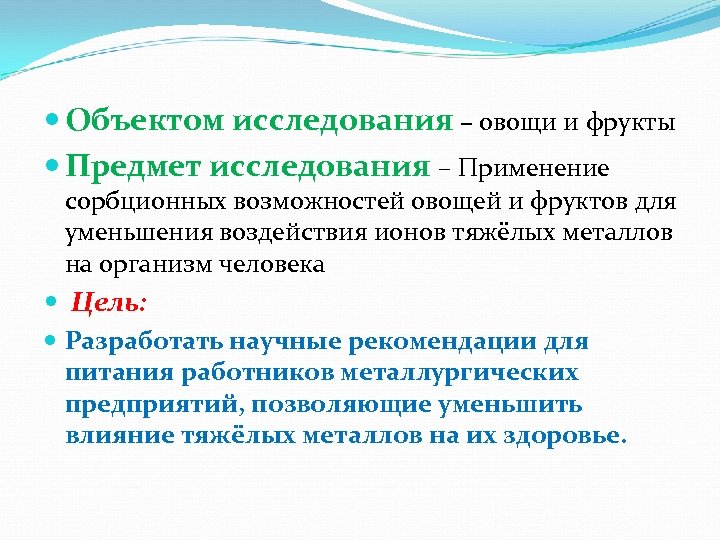 Объектом исследования – овощи и фрукты

Предмет исследования – Применение сорбционных возможностей овощей и фруктов для уменьшения воздействия ионов тяжёлых металлов на организм человека

Цель:

Разработать научные рекомендации для питания работников металлургических предприятий, позволяющие уменьшить влияние тяжёлых металлов на их здоровье.